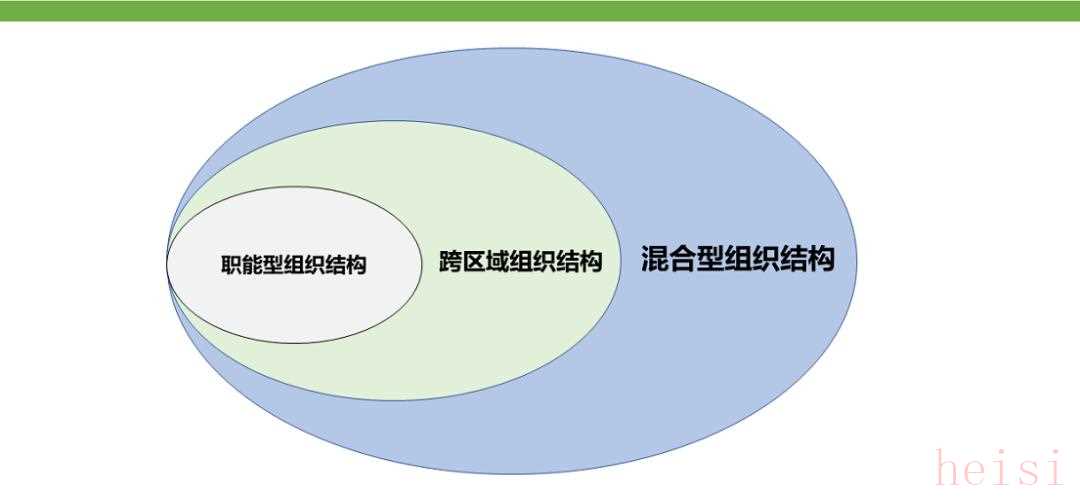 职能型组织结构

跨区域组织结构

混合型组织结构

heisi